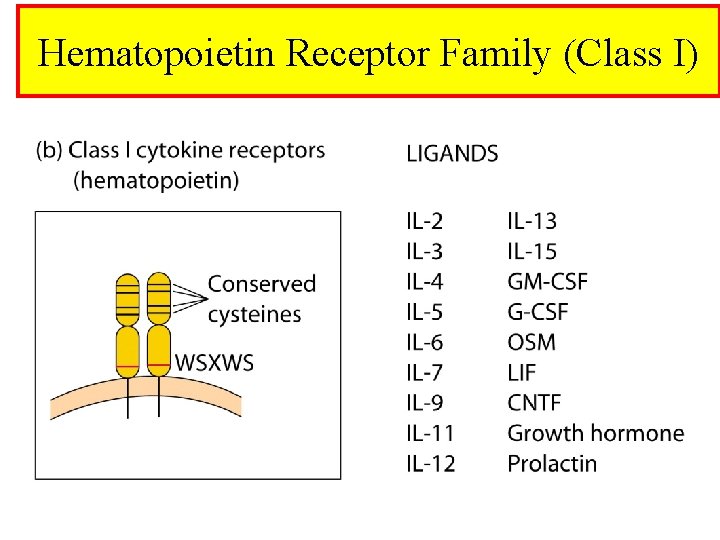 Hematopoietin Receptor Family (Class I)

(b) Class I cytokine receptors (hematopoietin)

Conserved cysteines

WSXWS

LIGANDS

IL-2
IL-3
IL-4
IL-5
IL-6
IL-7
IL-9
IL-11
IL-12

IL-13
IL-15
GM-CSF
G-CSF
OSM
LIF
CNTF
Growth hormone
Prolactin